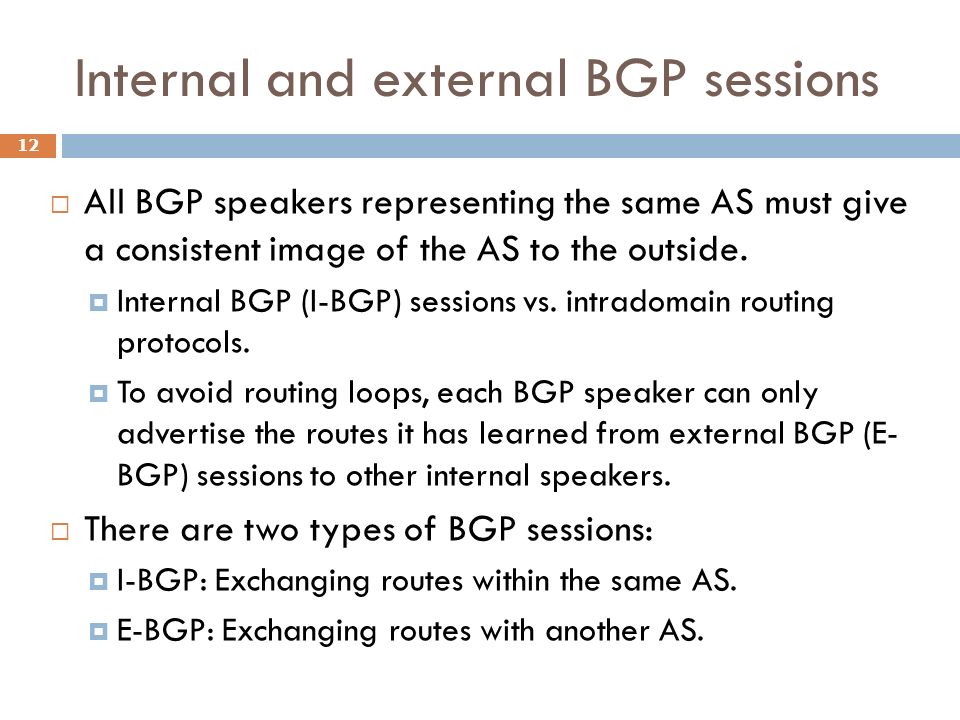 Internal and external BGP sessions

12

All BGP speakers representing the same AS must give a consistent image of the AS to the outside.

Internal BGP (I-BGP) sessions vs. intradomain routing protocols.

To avoid routing loops, each BGP speaker can only advertise the routes it has learned from external BGP (E-BGP) sessions to other internal speakers.

There are two types of BGP sessions:

I-BGP: Exchanging routes within the same AS.

E-BGP: Exchanging routes with another AS.